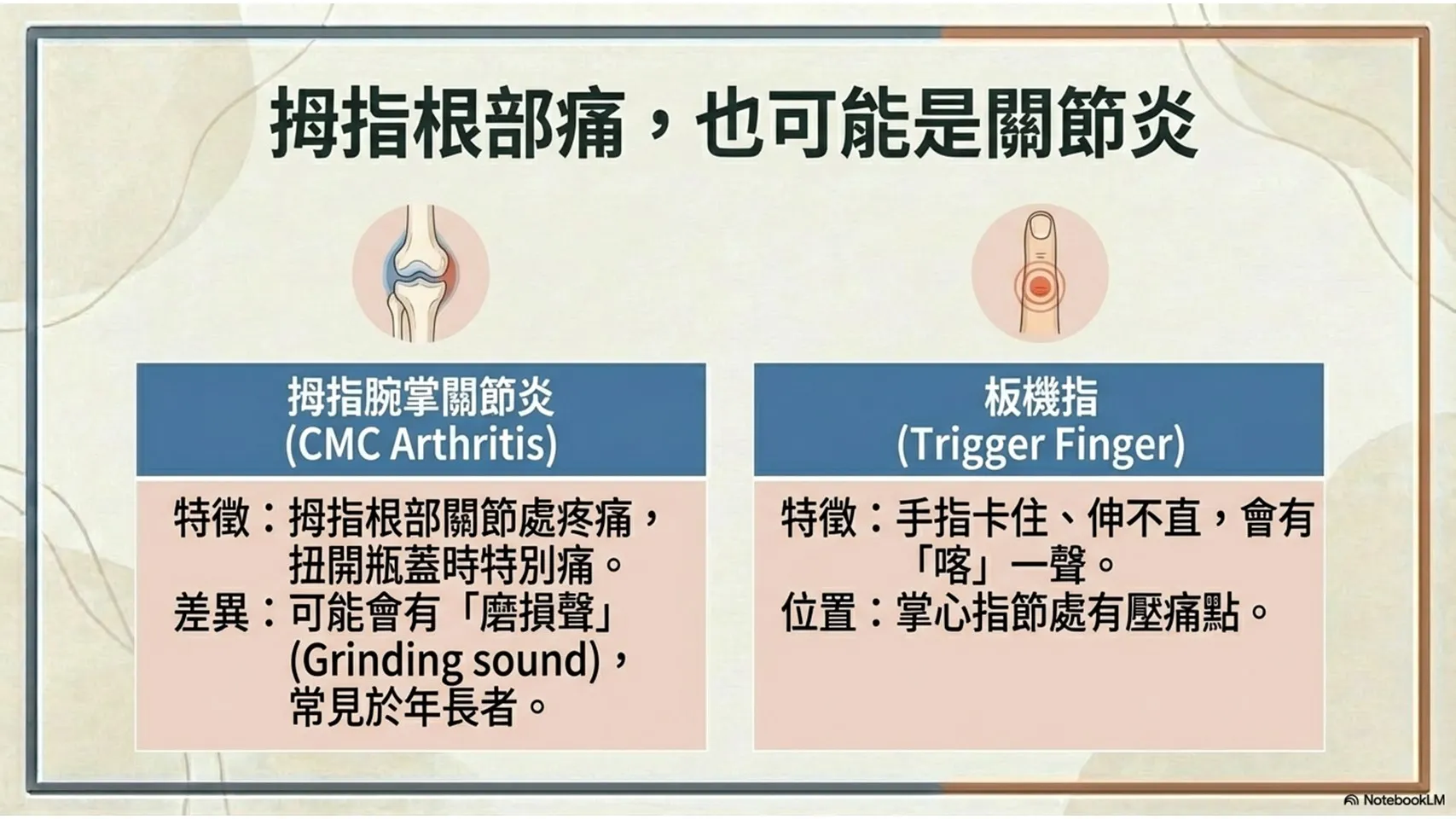 拇指根部痛，也可能是關節炎

拇指腕掌關節炎
(CMC Arthritis)

特徵：拇指根部關節處疼痛，扭開瓶蓋時特別痛。
差異：可能會有「磨損聲」(Grinding sound)，常見於年長者。

板機指
(Trigger Finger)

特徵：手指卡住、伸不直，會有「喀」一聲。
位置：掌心指節處有壓痛點。

NotebookLM